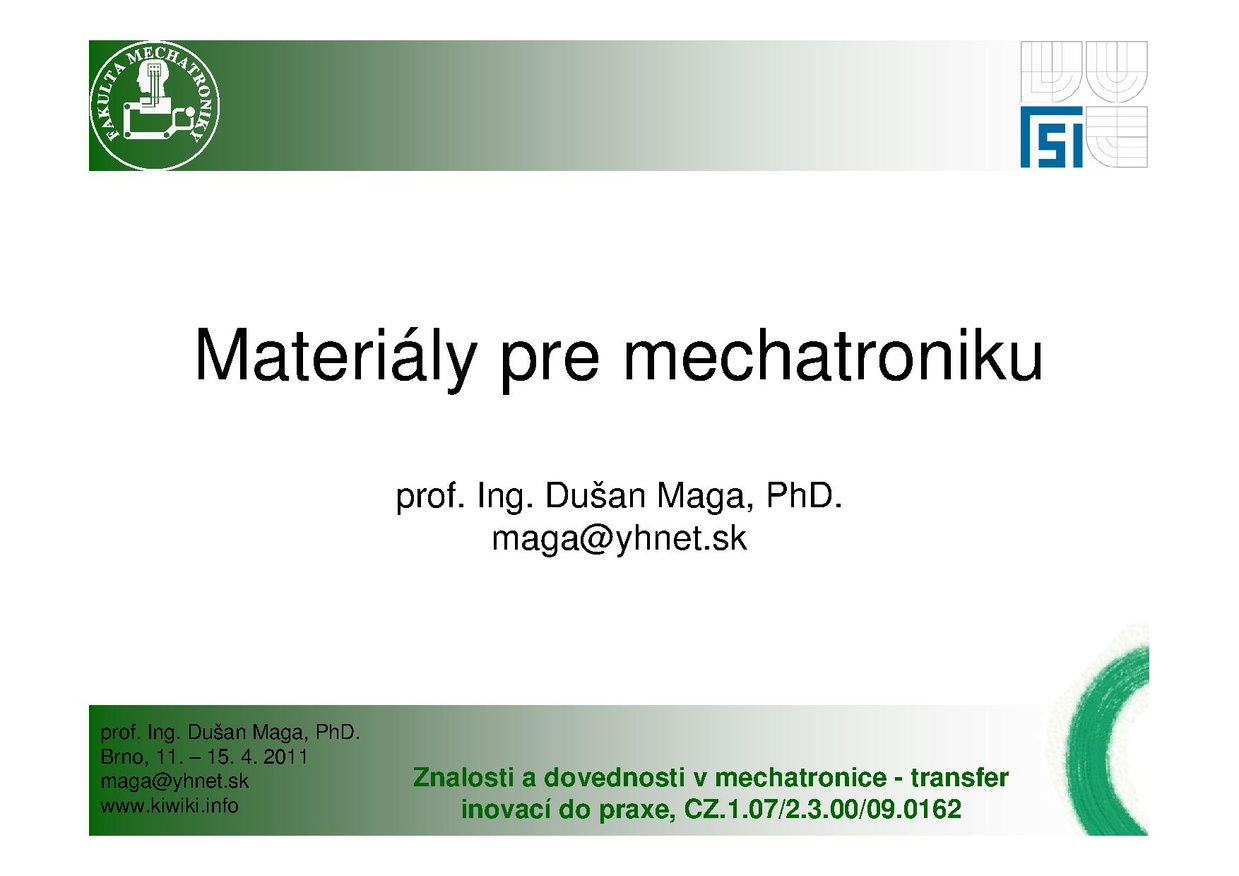 FAKULTA MECHATRONIKY

FSI

Materiály pre mechatroniku

prof. Ing. Dušan Maga, PhD.
maga@yhnet.sk

prof. Ing. Dušan Maga, PhD.
Brno, 11. – 15. 4. 2011
maga@yhnet.sk
www.kiwiki.info

Znalosti a dovednosti v mechatronice - transfer inovací do praxe, CZ.1.07/2.3.00/09.0162